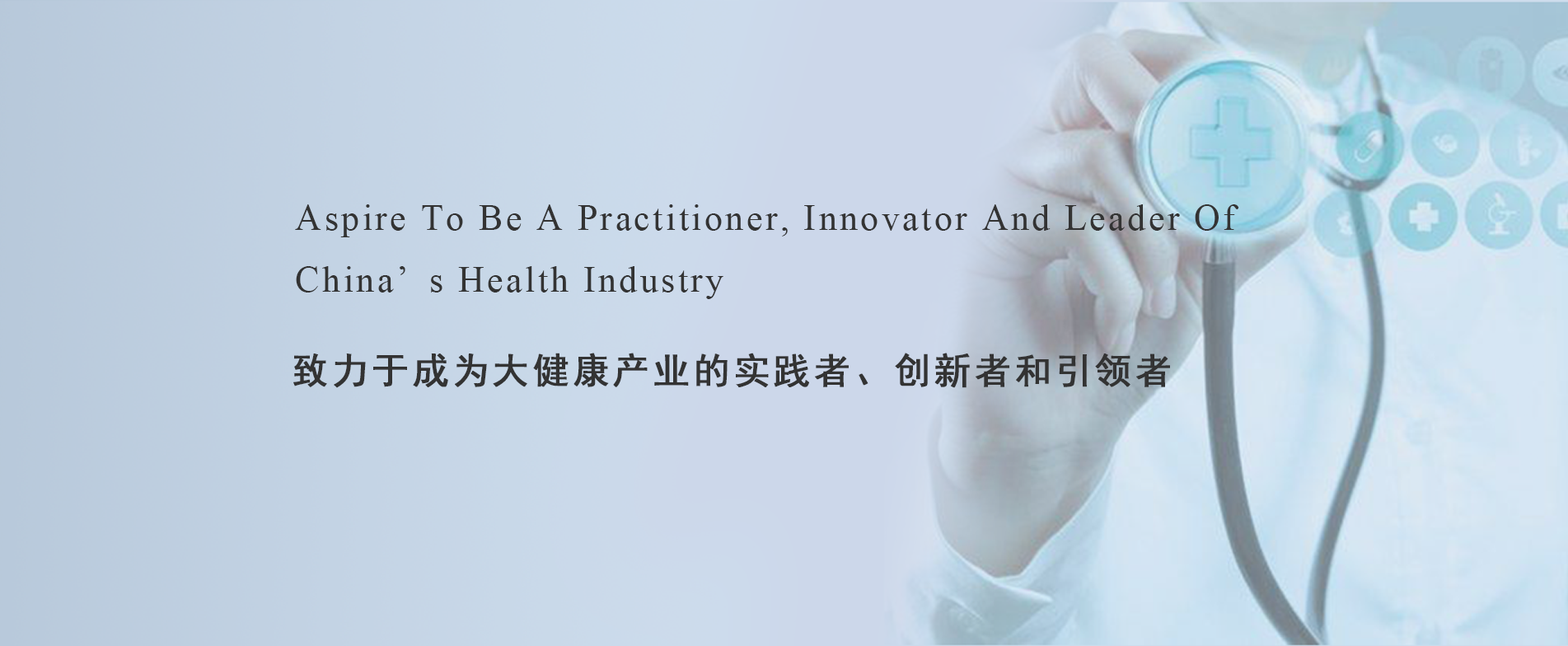 Aspire To Be A Practitioner, Innovator And Leader Of China’s Health Industry

致力于成为大健康产业的实践者、创新者和引领者